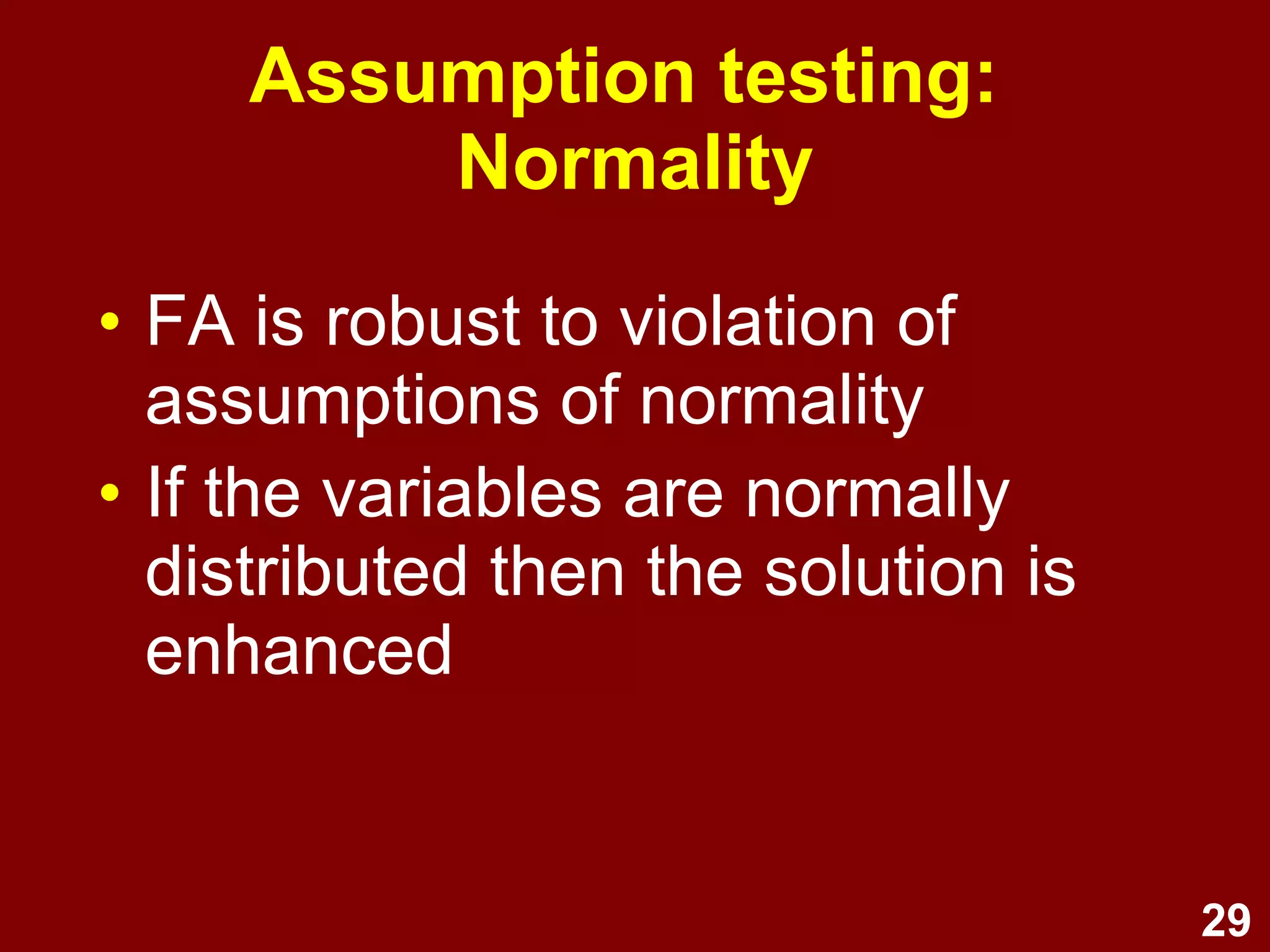 Assumption testing: Normality

• FA is robust to violation of assumptions of normality
• If the variables are normally distributed then the solution is enhanced

29